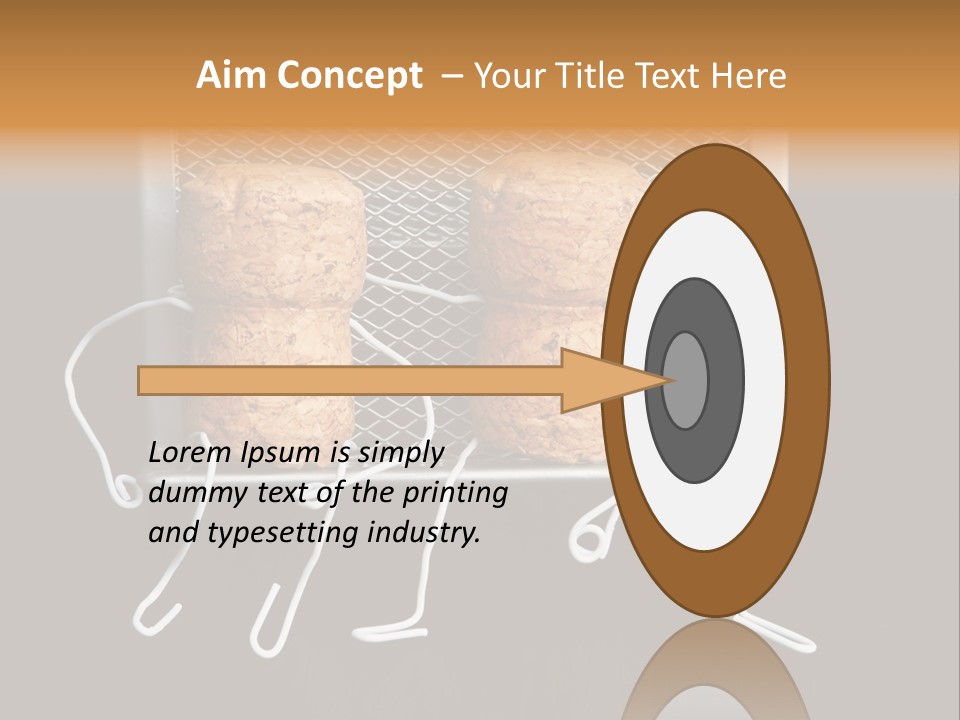 Aim Concept – Your Title Text Here

Lorem Ipsum is simply dummy text of the printing and typesetting industry.